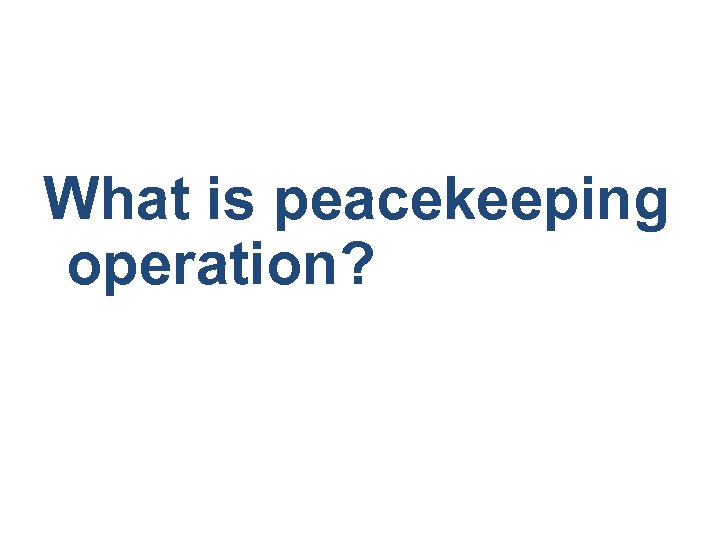 What is peacekeeping operation?